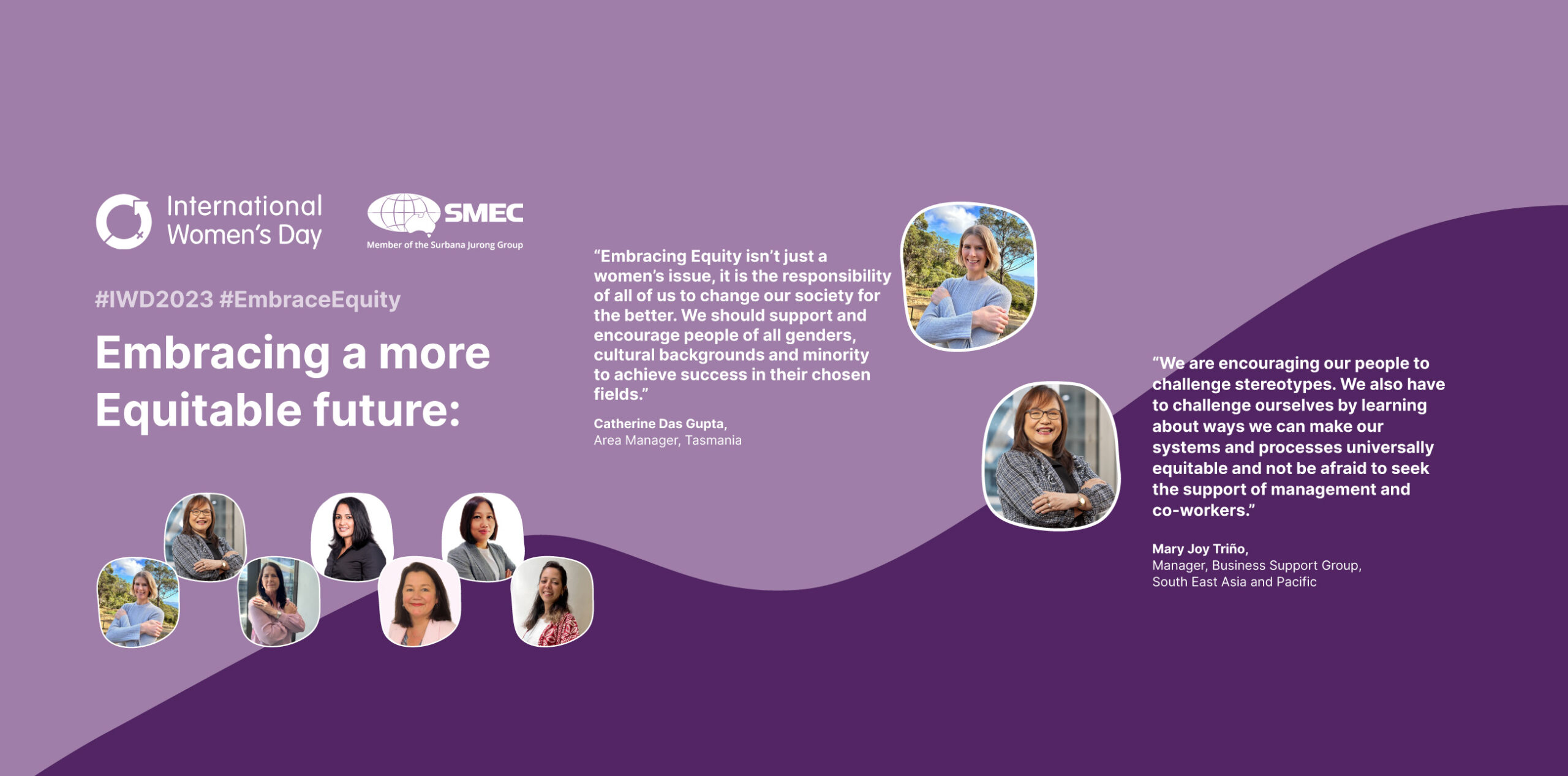 International Women's Day

SMEC
Member of the Surbana Jurong Group

#IWD2023 #EmbraceEquity

Embracing a more Equitable future:

"Embracing Equity isn't just a women's issue, it is the responsibility of all of us to change our society for the better. We should support and encourage people of all genders, cultural backgrounds and minority to achieve success in their chosen fields."

Catherine Das Gupta,
Area Manager, Tasmania

"We are encouraging our people to challenge stereotypes. We also have to challenge ourselves by learning about ways we can make our systems and processes universally equitable and not be afraid to seek the support of management and co-workers."

Mary Joy Triño,
Manager, Business Support Group,
South East Asia and Pacific